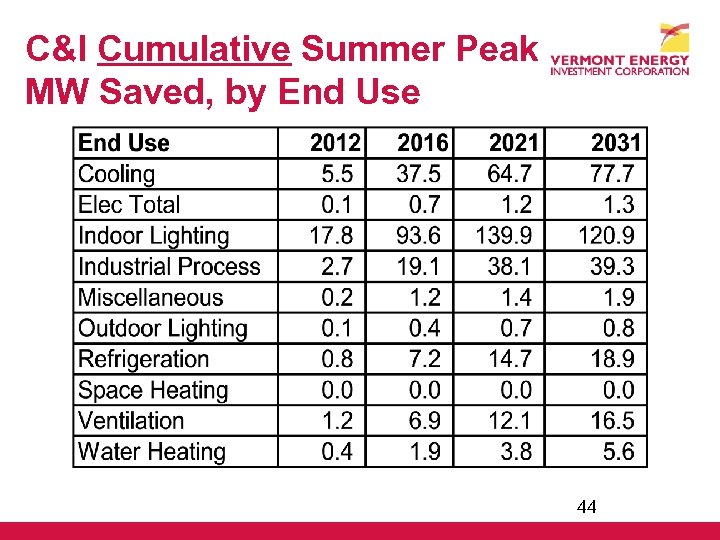 C&I Cumulative Summer Peak MW Saved, by End Use

VERMONT ENERGY
INVESTMENT CORPORATION

| End Use | 2012 | 2016 | 2021 | 2031 |
|---|---|---|---|---|
| Cooling | 5.5 | 37.5 | 64.7 | 77.7 |
| Elec Total | 0.1 | 0.7 | 1.2 | 1.3 |
| Indoor Lighting | 17.8 | 93.6 | 139.9 | 120.9 |
| Industrial Process | 2.7 | 19.1 | 38.1 | 39.3 |
| Miscellaneous | 0.2 | 1.2 | 1.4 | 1.9 |
| Outdoor Lighting | 0.1 | 0.4 | 0.7 | 0.8 |
| Refrigeration | 0.8 | 7.2 | 14.7 | 18.9 |
| Space Heating | 0.0 | 0.0 | 0.0 | 0.0 |
| Ventilation | 1.2 | 6.9 | 12.1 | 16.5 |
| Water Heating | 0.4 | 1.9 | 3.8 | 5.6 |

44